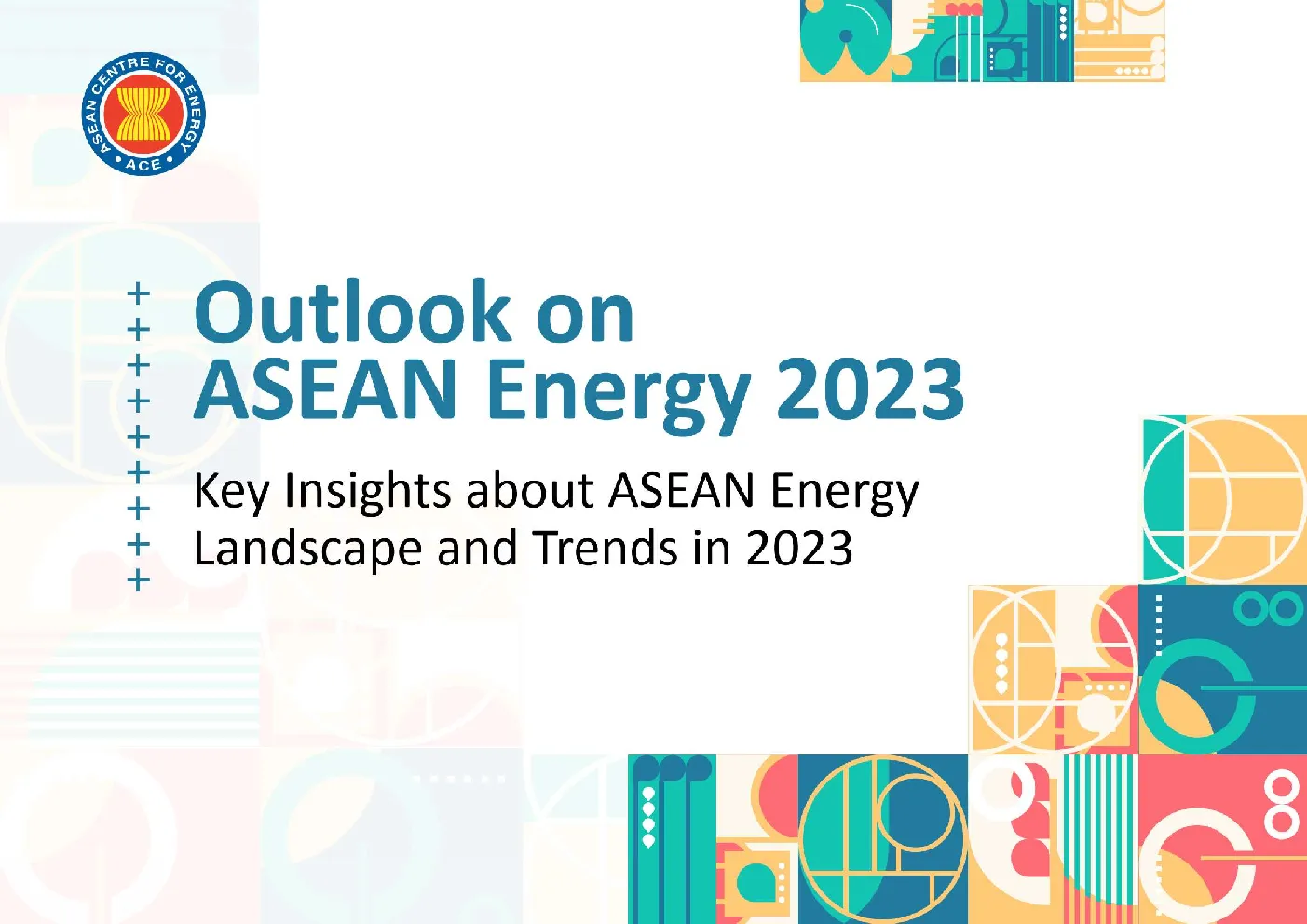 ASEAN CENTRE FOR ENERGY
• ACE •

Outlook on
ASEAN Energy 2023

Key Insights about ASEAN Energy Landscape and Trends in 2023